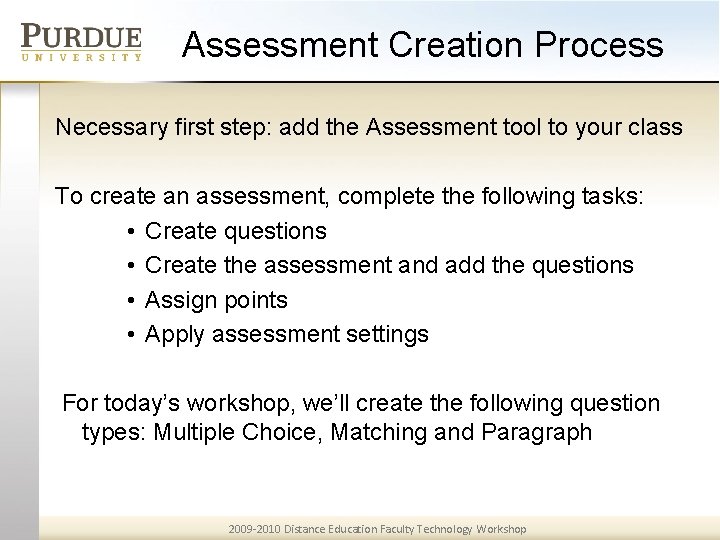 PURDUE
UNIVERSITY

Assessment Creation Process

Necessary first step: add the Assessment tool to your class

To create an assessment, complete the following tasks:
• Create questions
• Create the assessment and add the questions
• Assign points
• Apply assessment settings

For today's workshop, we'll create the following question types: Multiple Choice, Matching and Paragraph

2009-2010 Distance Education Faculty Technology Workshop